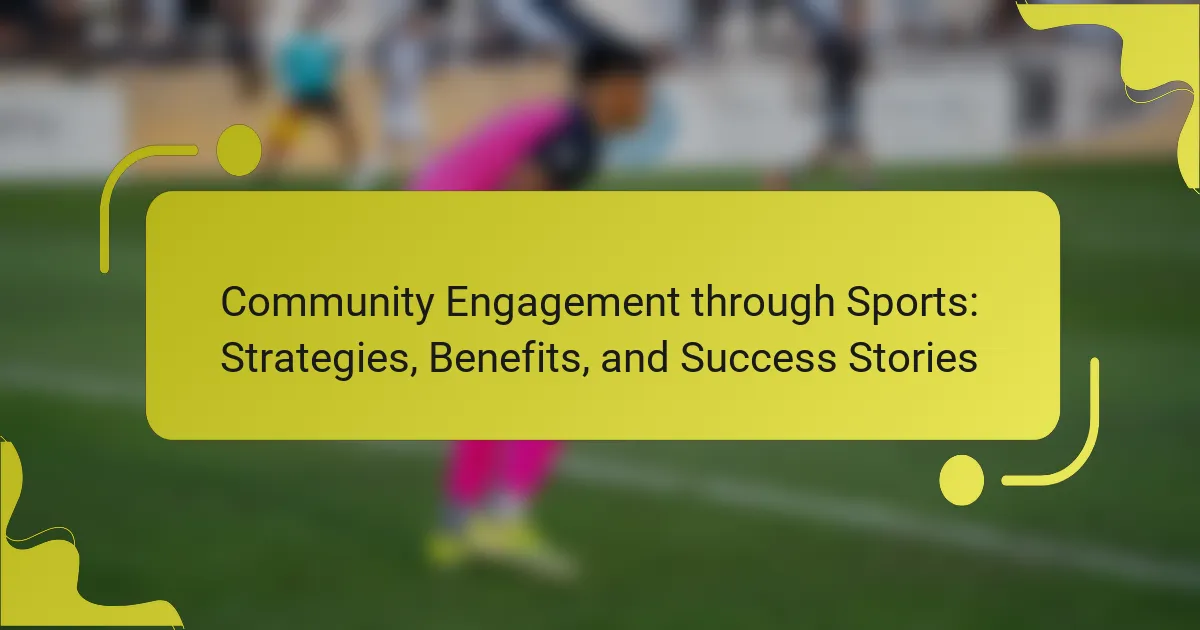 Community Engagement through Sports: Strategies, Benefits, and Success Stories